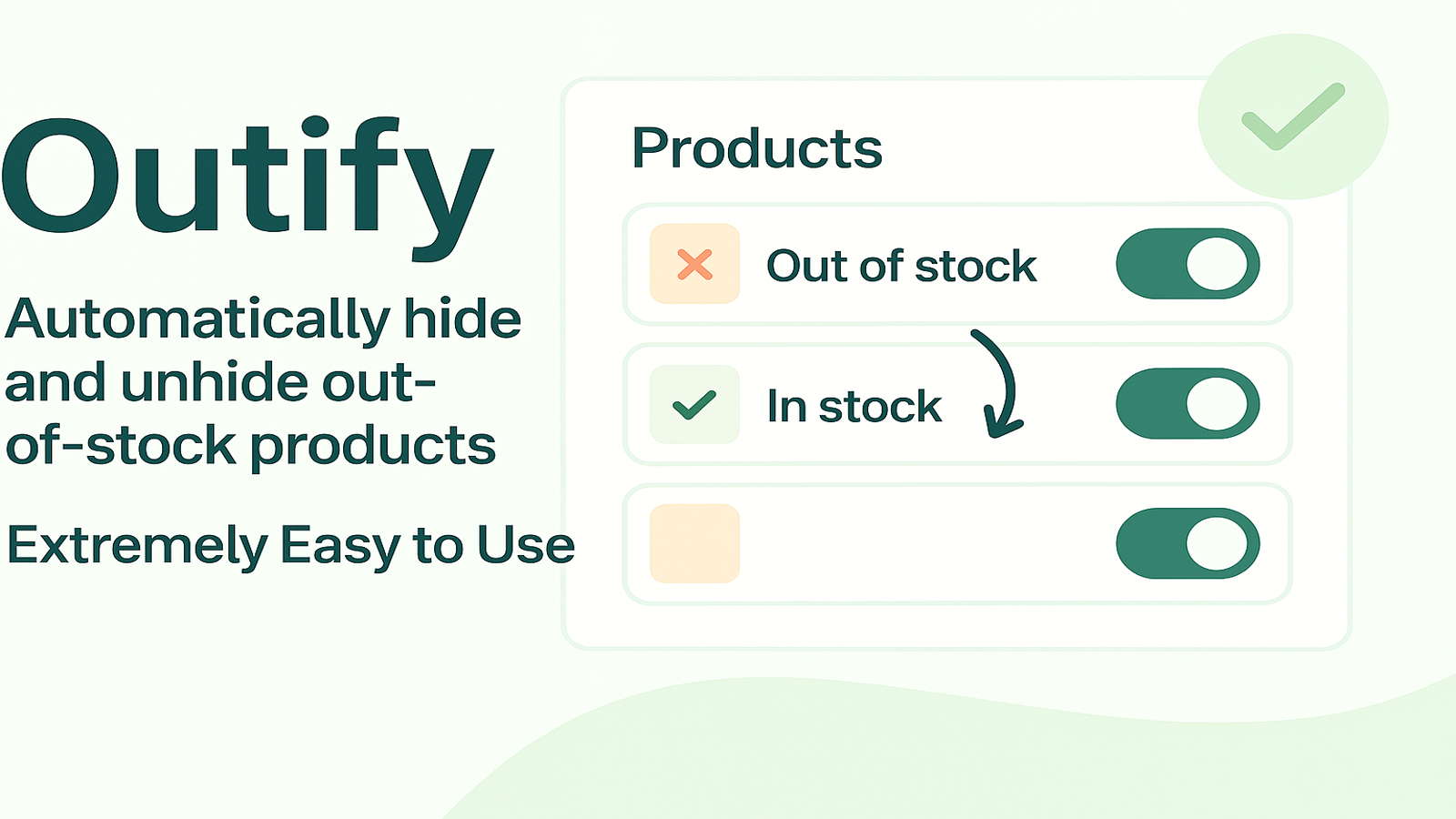 Outify

Automatically hide and unhide out-of-stock products

Extremely Easy to Use

Products

Out of stock

In stock